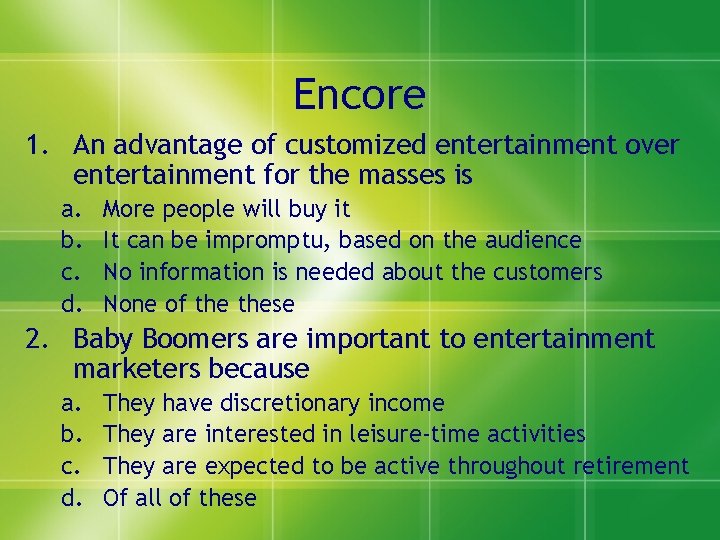 Encore

1. An advantage of customized entertainment over entertainment for the masses is
a. More people will buy it
b. It can be impromptu, based on the audience
c. No information is needed about the customers
d. None of the these

2. Baby Boomers are important to entertainment marketers because
a. They have discretionary income
b. They are interested in leisure-time activities
c. They are expected to be active throughout retirement
d. Of all of these